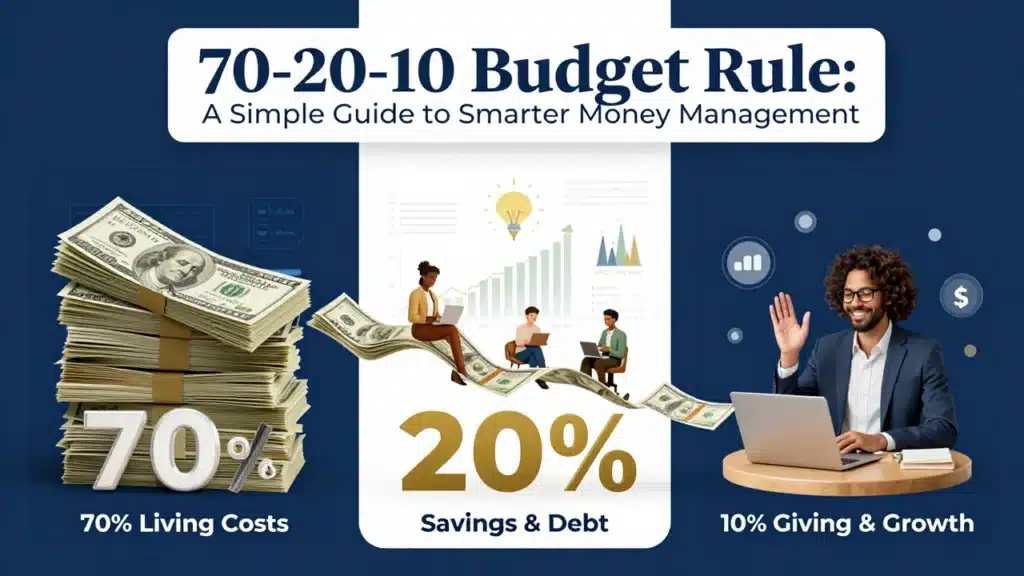 70-20-10 Budget Rule:
A Simple Guide to Smarter Money Management

70%
70% Living Costs

20%
Savings & Debt

$
10% Giving & Growth